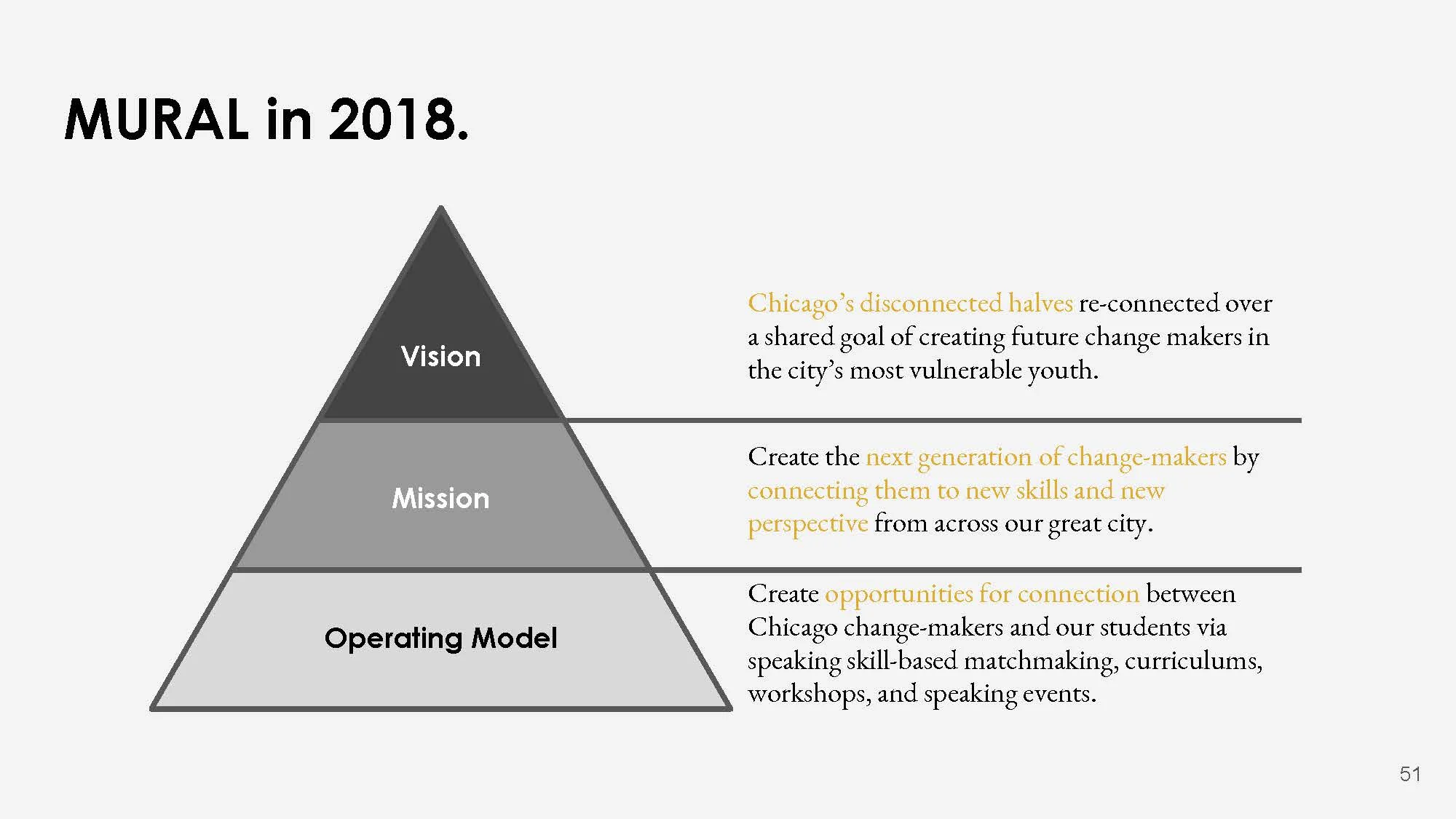 MURAL in 2018.

Vision

Chicago's disconnected halves re-connected over a shared goal of creating future change makers in the city's most vulnerable youth.

Mission

Create the next generation of change-makers by connecting them to new skills and new perspective from across our great city.

Operating Model

Create opportunities for connection between Chicago change-makers and our students via speaking skill-based matchmaking, curriculums, workshops, and speaking events.

51